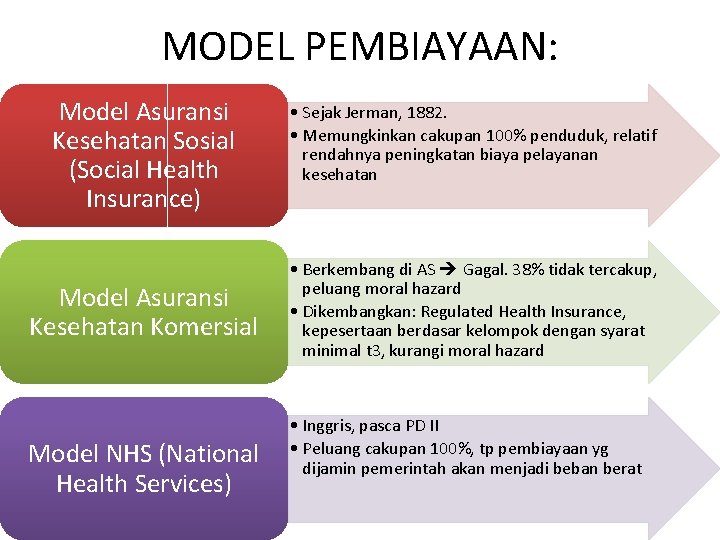 MODEL PEMBIAYAAN:

Model Asuransi Kesehatan Sosial (Social Health Insurance)

• Sejak Jerman, 1882.
• Memungkinkan cakupan 100% penduduk, relatif rendahnya peningkatan biaya pelayanan kesehatan

Model Asuransi Kesehatan Komersial

• Berkembang di AS → Gagal. 38% tidak tercakup, peluang moral hazard
• Dikembangkan: Regulated Health Insurance, kepesertaan berdasar kelompok dengan syarat minimal t3, kurangi moral hazard

Model NHS (National Health Services)

• Inggris, pasca PD II
• Peluang cakupan 100%, tp pembiayaan yg dijamin pemerintah akan menjadi beban berat